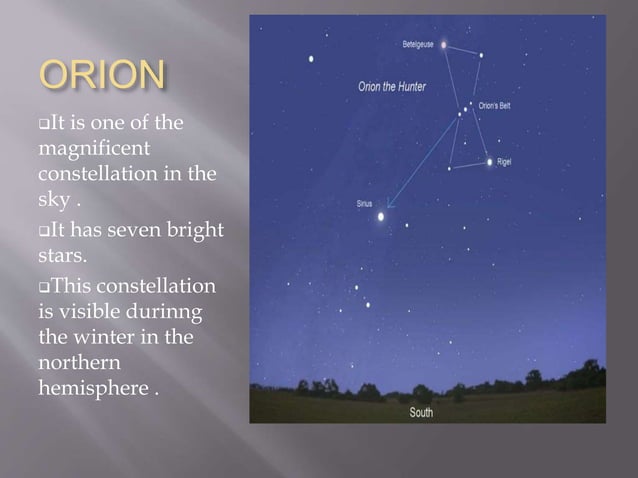 ORION

❑It is one of the magnificent constellation in the sky .

❑It has seven bright stars.

❑This constellation is visible durinng the winter in the northern hemisphere .

Betelgeuse

Orion the Hunter

Orion's Belt

Rigel

Sirius

South